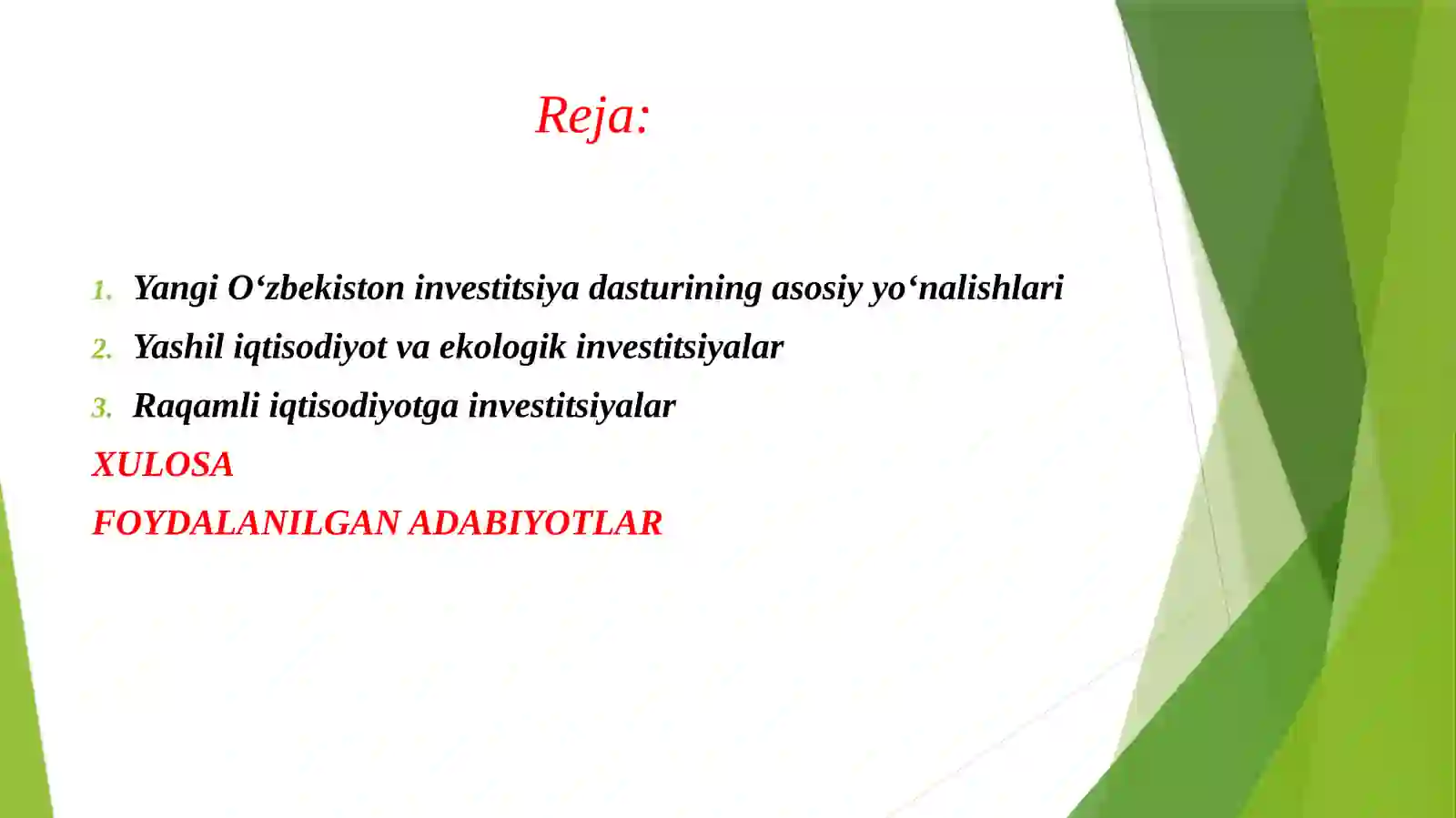 Reja:

1. Yangi O‘zbekiston investitsiya dasturining asosiy yo‘nalishlari
2. Yashil iqtisodiyot va ekologik investitsiyalar
3. Raqamli iqtisodiyotga investitsiyalar

XULOSA

FOYDALANILGAN ADABIYOTLAR